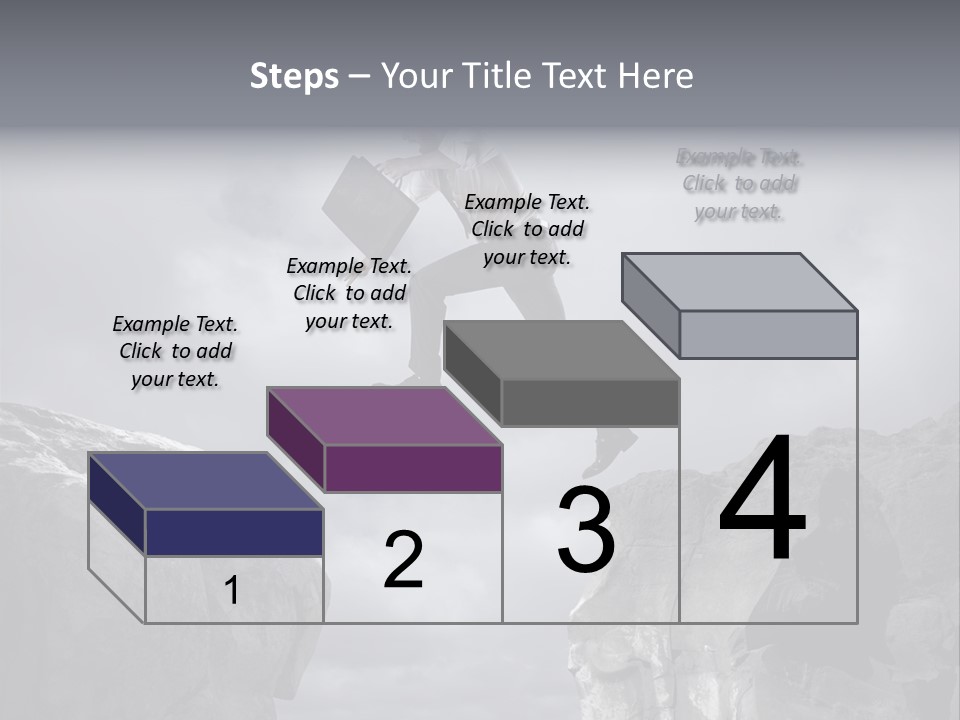 Steps – Your Title Text Here

Example Text. Click to add your text.

Example Text. Click to add your text.

Example Text. Click to add your text.

Example Text. Click to add your text.

1

2

3

4